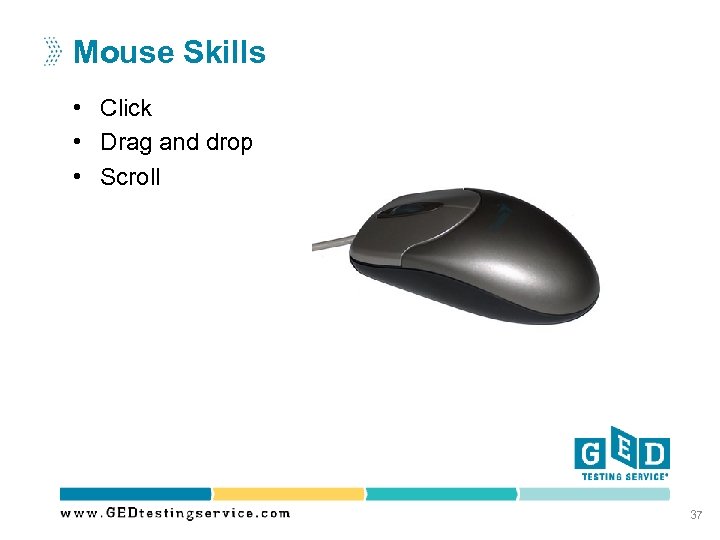 Mouse Skills

• Click
• Drag and drop
• Scroll

GED
TESTING SERVICE®

www.GEDtestingservice.com

37